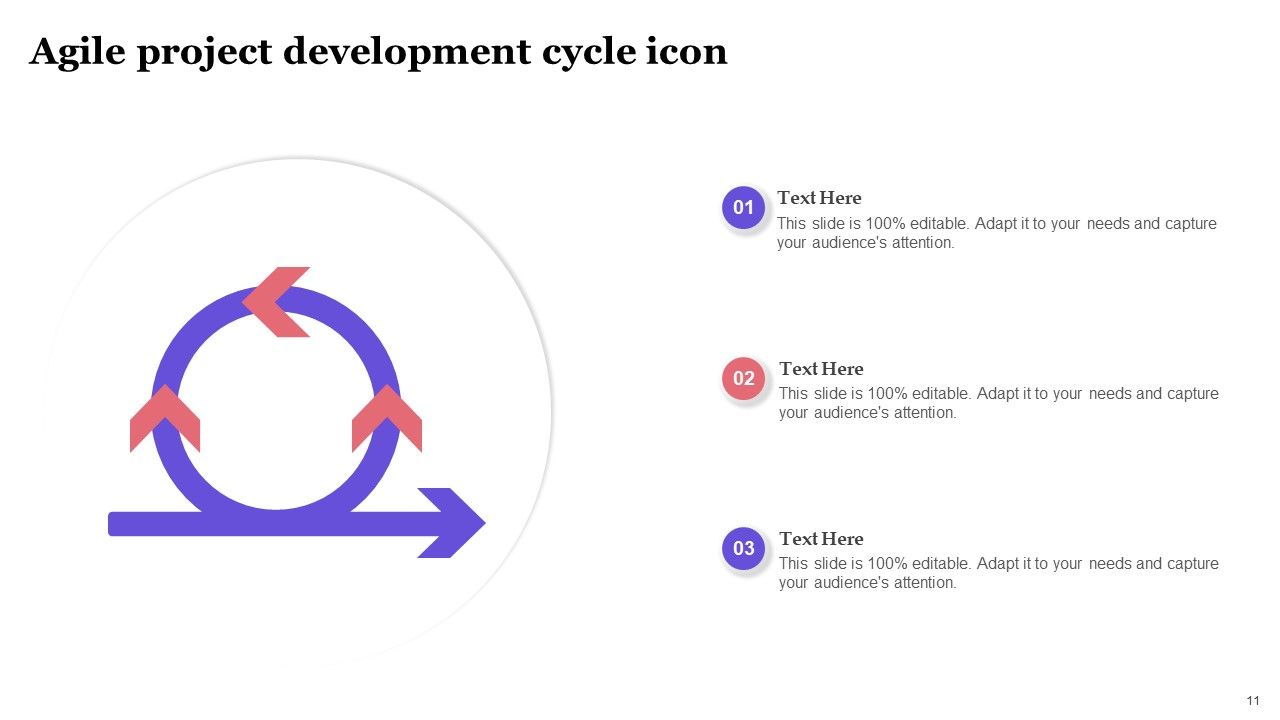 Agile project development cycle icon

01
Text Here
This slide is 100% editable. Adapt it to your needs and capture your audience's attention.

02
Text Here
This slide is 100% editable. Adapt it to your needs and capture your audience's attention.

03
Text Here
This slide is 100% editable. Adapt it to your needs and capture your audience's attention.

11